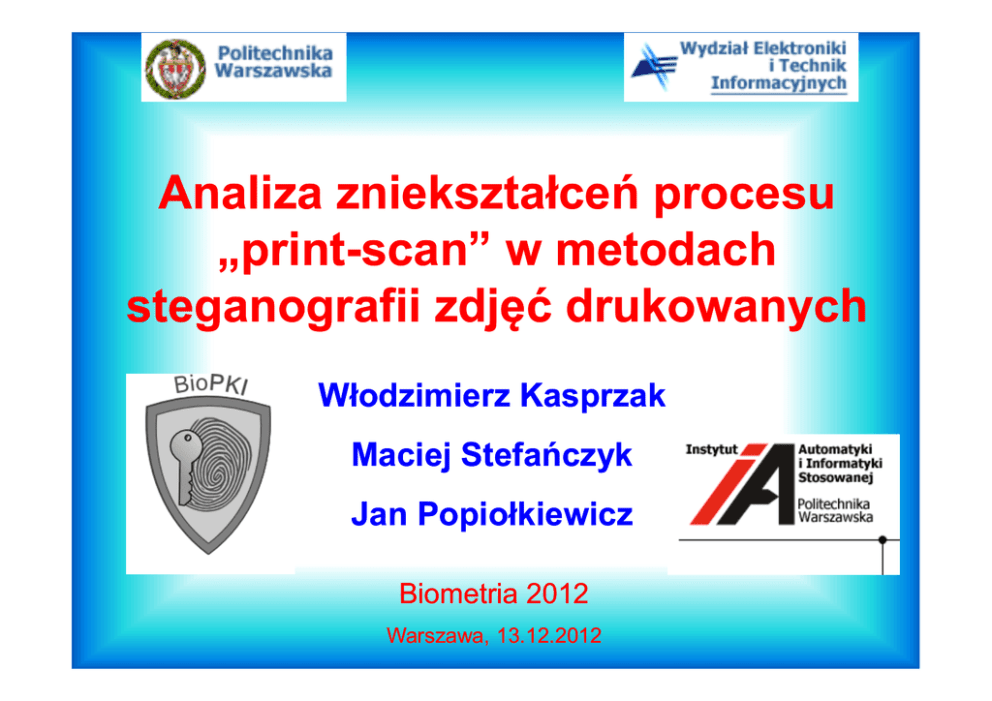 Politechnika Warszawska

Wydział Elektroniki i Technik Informacyjnych

Analiza zniekształceń procesu „print-scan” w metodach steganografii zdjęć drukowanych

BioPKI

Włodzimierz Kasprzak

Maciej Stefańczyk

Jan Popiołkiewicz

Instytut Automatyki i Informatyki Stosowanej Politechnika Warszawska

Biometria 2012

Warszawa, 13.12.2012